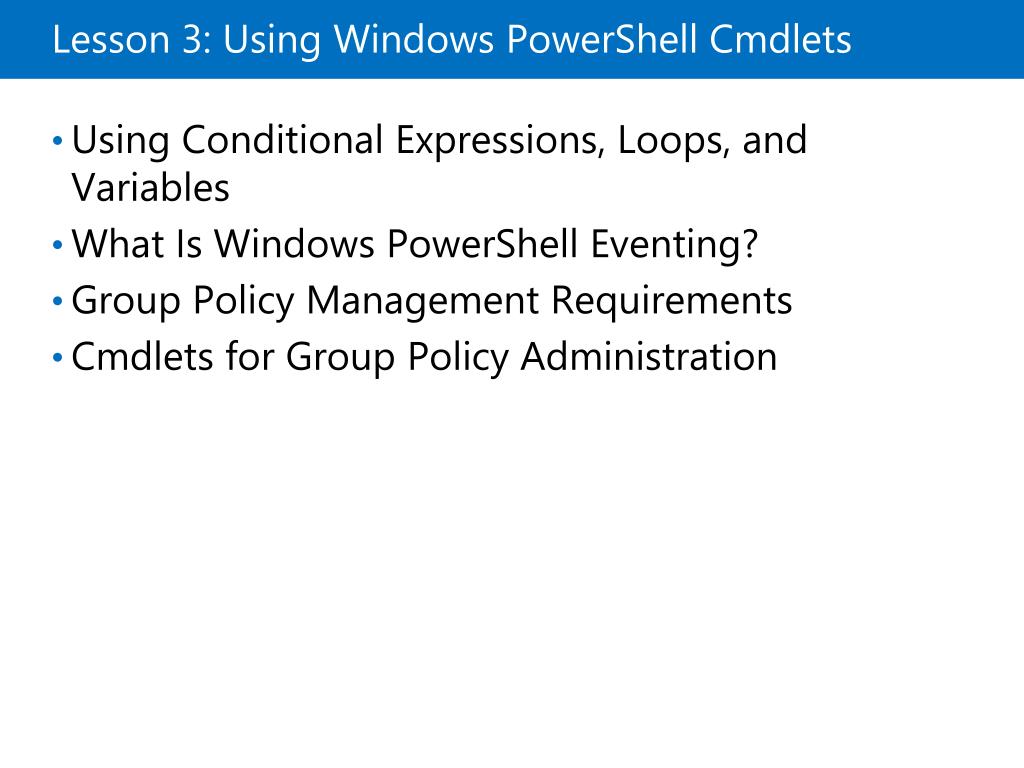 Lesson 3: Using Windows PowerShell Cmdlets

• Using Conditional Expressions, Loops, and Variables
• What Is Windows PowerShell Eventing?
• Group Policy Management Requirements
• Cmdlets for Group Policy Administration